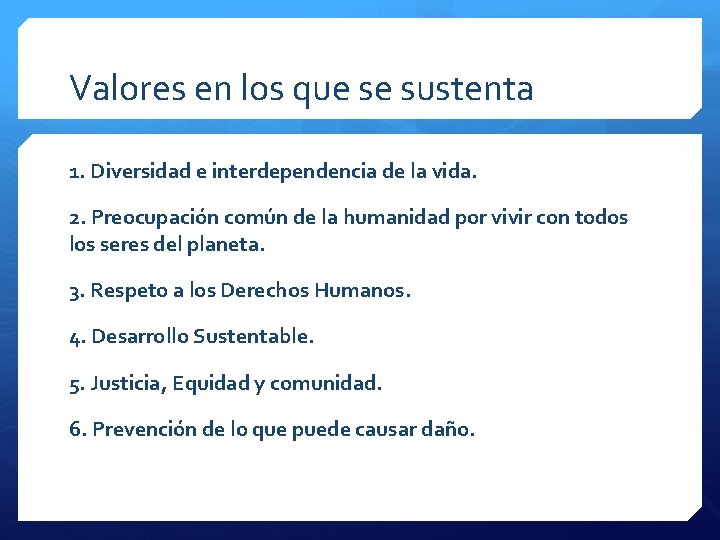 Valores en los que se sustenta

1. Diversidad e interdependencia de la vida.

2. Preocupación común de la humanidad por vivir con todos los seres del planeta.

3. Respeto a los Derechos Humanos.

4. Desarrollo Sustentable.

5. Justicia, Equidad y comunidad.

6. Prevención de lo que puede causar daño.